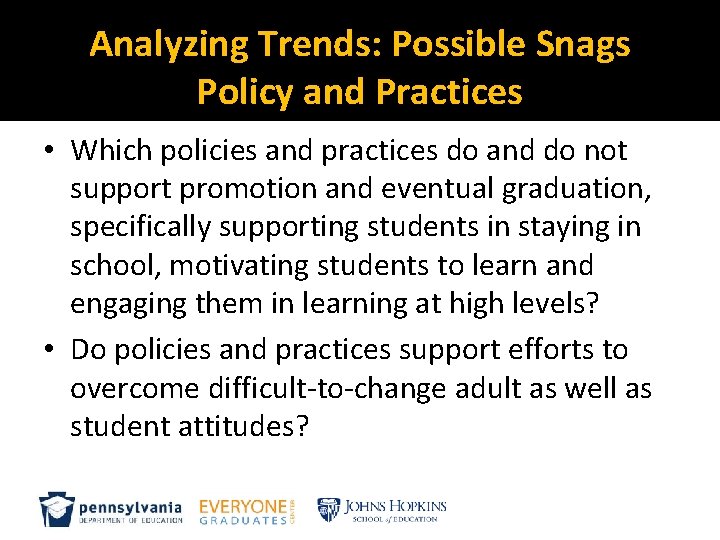 Analyzing Trends: Possible Snags
Policy and Practices

• Which policies and practices do and do not support promotion and eventual graduation, specifically supporting students in staying in school, motivating students to learn and engaging them in learning at high levels?
• Do policies and practices support efforts to overcome difficult-to-change adult as well as student attitudes?

pennsylvania
DEPARTMENT OF EDUCATION

EVERYONE GRADUATES CENTER

JOHNS HOPKINS
SCHOOL of EDUCATION